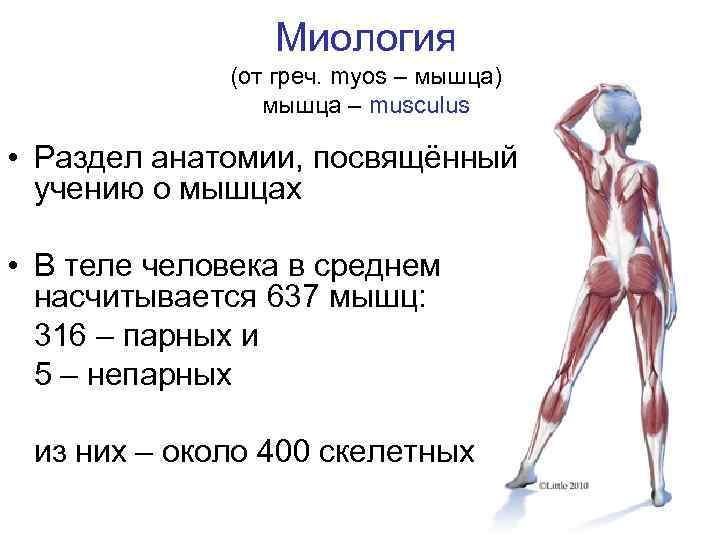 Миология
(от греч. myos – мышца)
мышца – musculus

• Раздел анатомии, посвящённый учению о мышцах

• В теле человека в среднем насчитывается 637 мышц:
316 – парных и
5 – непарных

из них – около 400 скелетных

©Little 2010